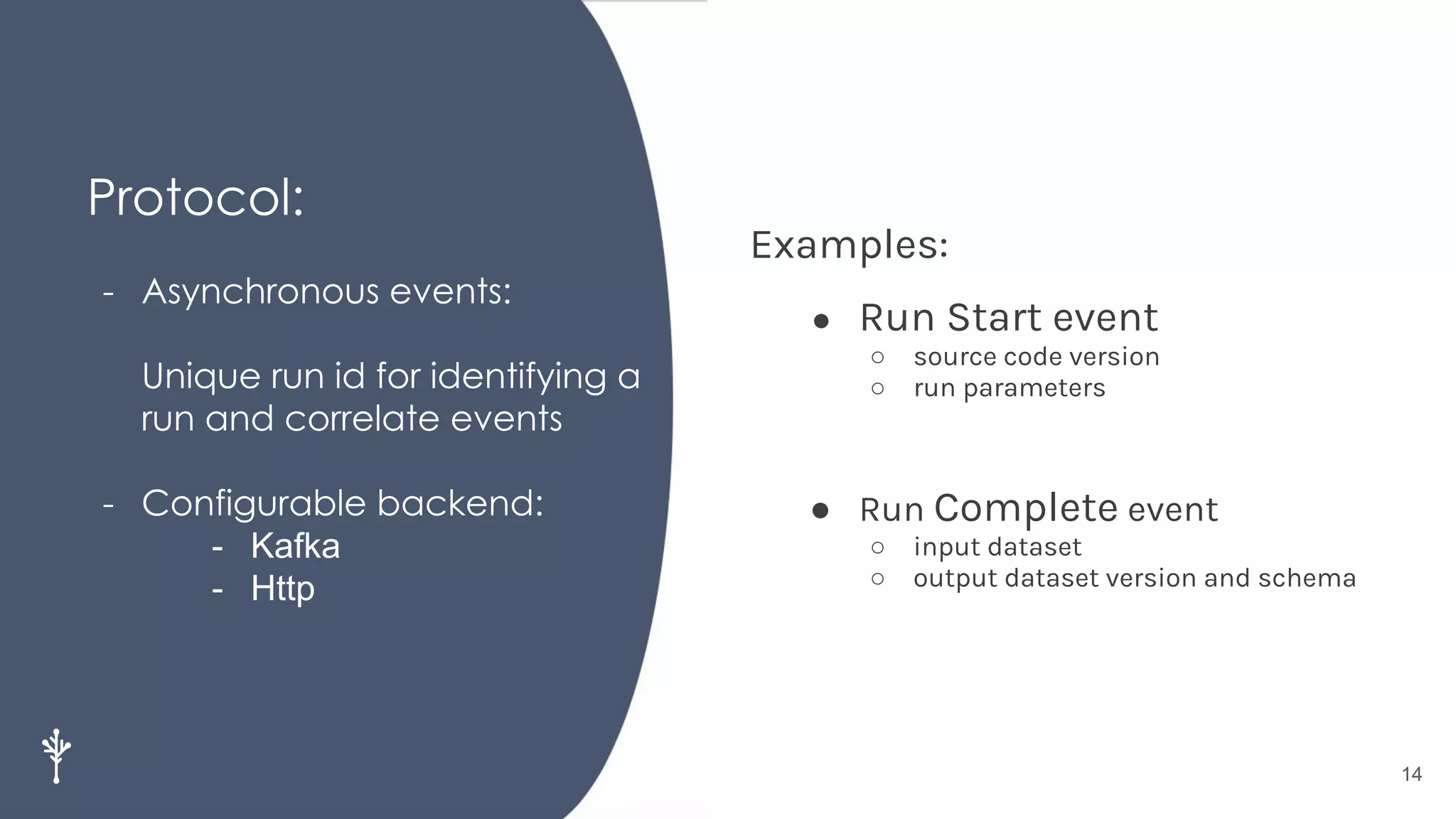 Protocol:

- Asynchronous events:

Unique run id for identifying a run and correlate events

- Configurable backend:
  - Kafka
  - Http

Examples:

● Run Start event
  ○ source code version
  ○ run parameters

● Run Complete event
  ○ input dataset
  ○ output dataset version and schema

14